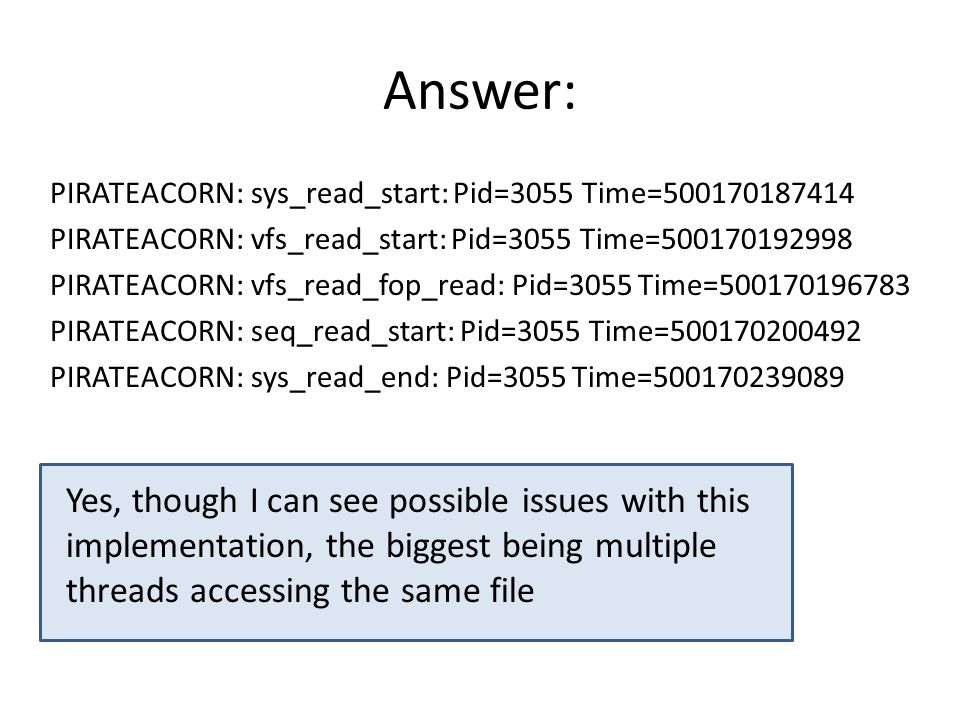 Answer:

PIRATEACORN: sys_read_start: Pid=3055 Time=500170187414
PIRATEACORN: vfs_read_start: Pid=3055 Time=500170192998
PIRATEACORN: vfs_read_fop_read: Pid=3055 Time=500170196783
PIRATEACORN: seq_read_start: Pid=3055 Time=500170200492
PIRATEACORN: sys_read_end: Pid=3055 Time=500170239089

Yes, though I can see possible issues with this implementation, the biggest being multiple threads accessing the same file